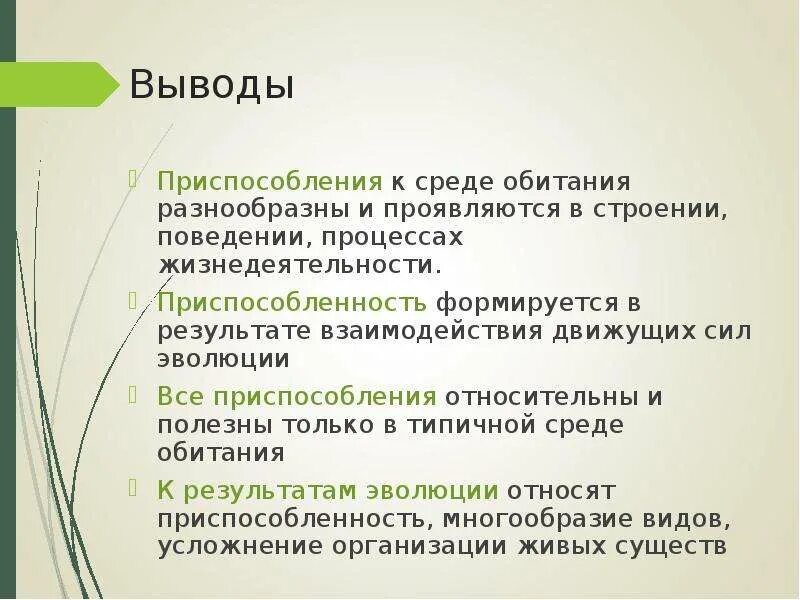 Выводы

Приспособления к среде обитания разнообразны и проявляются в строении, поведении, процессах жизнедеятельности.

Приспособленность формируется в результате взаимодействия движущих сил эволюции

Все приспособления относительны и полезны только в типичной среде обитания

К результатам эволюции относят приспособленность, многообразие видов, усложнение организации живых существ